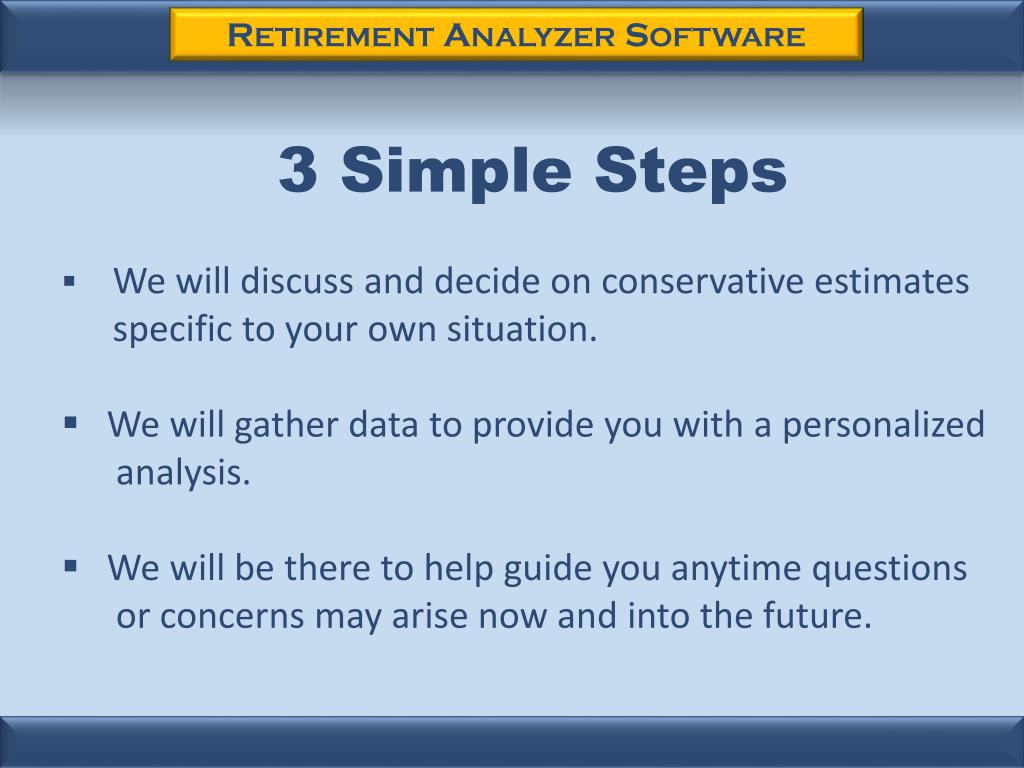 Retirement Analyzer Software

3 Simple Steps

▪ We will discuss and decide on conservative estimates specific to your own situation.

▪ We will gather data to provide you with a personalized analysis.

▪ We will be there to help guide you anytime questions or concerns may arise now and into the future.